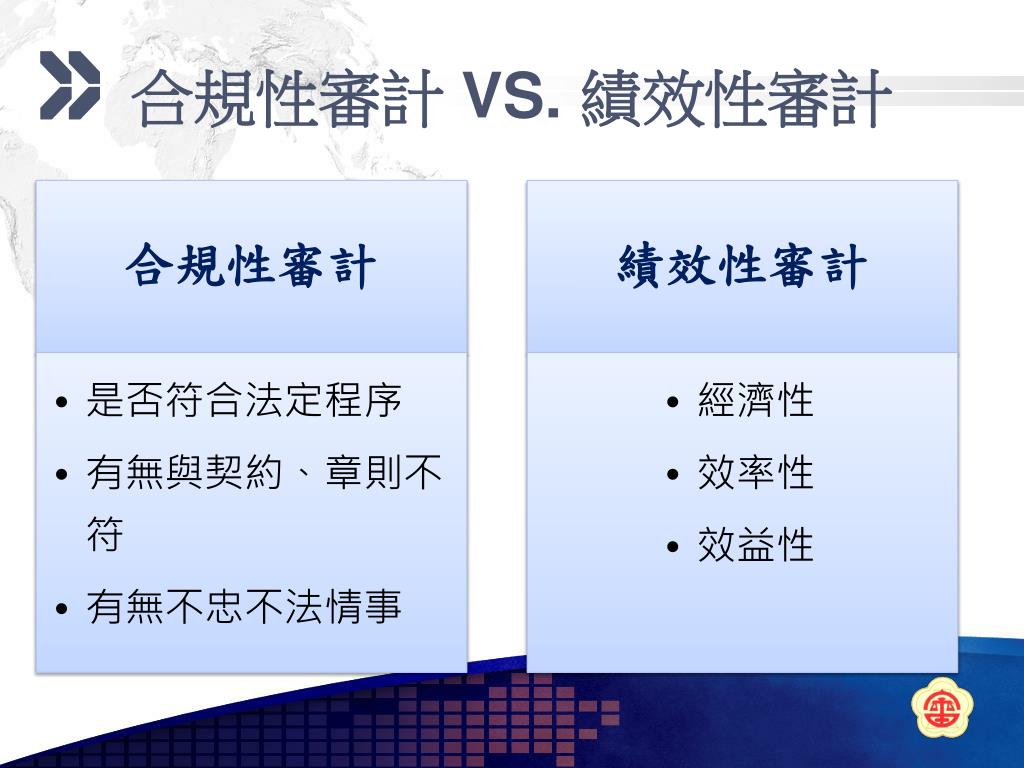 合規性審計 VS. 績效性審計

合規性審計

• 是否符合法定程序
• 有無與契約、章則不符
• 有無不忠不法情事

績效性審計

• 經濟性
• 效率性
• 效益性